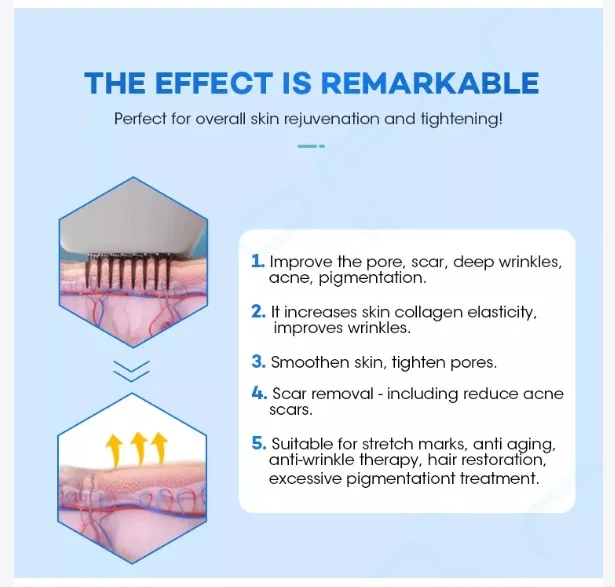 THE EFFECT IS REMARKABLE

Perfect for overall skin rejuvenation and tightening!

1. Improve the pore, scar, deep wrinkles, acne, pigmentation.

2. It increases skin collagen elasticity, improves wrinkles.

3. Smoothen skin, tighten pores.

4. Scar removal - including reduce acne scars.

5. Suitable for stretch marks, anti aging, anti-wrinkle therapy, hair restoration, excessive pigmentationt treatment.